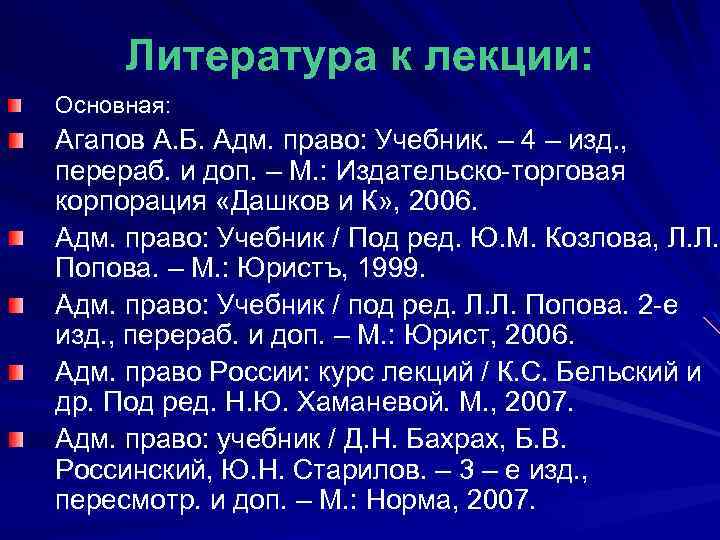 Литература к лекции:

Основная:

Агапов А.Б. Адм. право: Учебник. – 4 – изд., перераб. и доп. – М.: Издательско-торговая корпорация «Дашков и К», 2006.

Адм. право: Учебник / Под ред. Ю.М. Козлова, Л.Л. Попова. – М.: Юристъ, 1999.

Адм. право: Учебник / под ред. Л.Л. Попова. 2-е изд., перераб. и доп. – М.: Юрист, 2006.

Адм. право России: курс лекций / К.С. Бельский и др. Под ред. Н.Ю. Хаманевой. М., 2007.

Адм. право: учебник / Д.Н. Бахрах, Б.В. Россинский, Ю.Н. Старилов. – 3 – е изд., пересмотр. и доп. – М.: Норма, 2007.